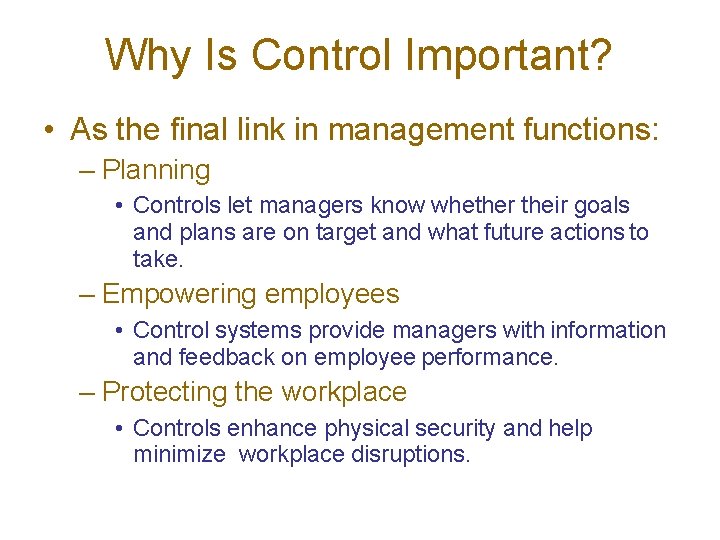 Why Is Control Important?

• As the final link in management functions:

– Planning

• Controls let managers know whether their goals and plans are on target and what future actions to take.

– Empowering employees

• Control systems provide managers with information and feedback on employee performance.

– Protecting the workplace

• Controls enhance physical security and help minimize workplace disruptions.